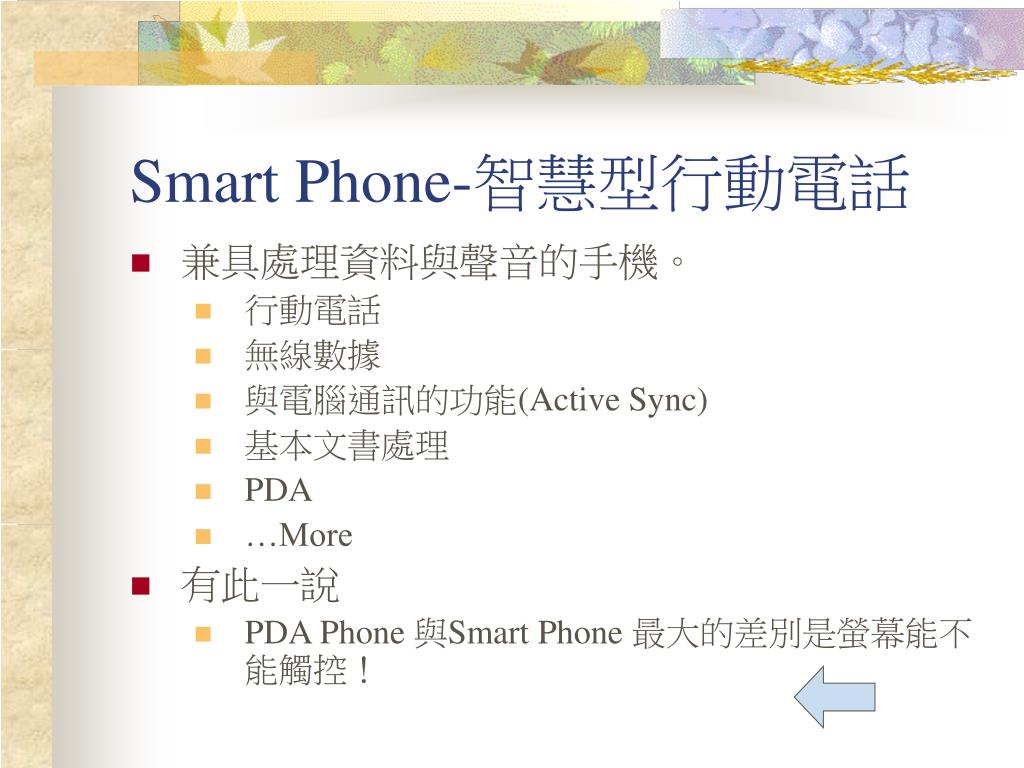 Smart Phone-智慧型行動電話

兼具處理資料與聲音的手機。

行動電話

無線數據

與電腦通訊的功能(Active Sync)

基本文書處理

PDA

…More

有此一說

PDA Phone 與Smart Phone 最大的差別是螢幕能不能觸控！